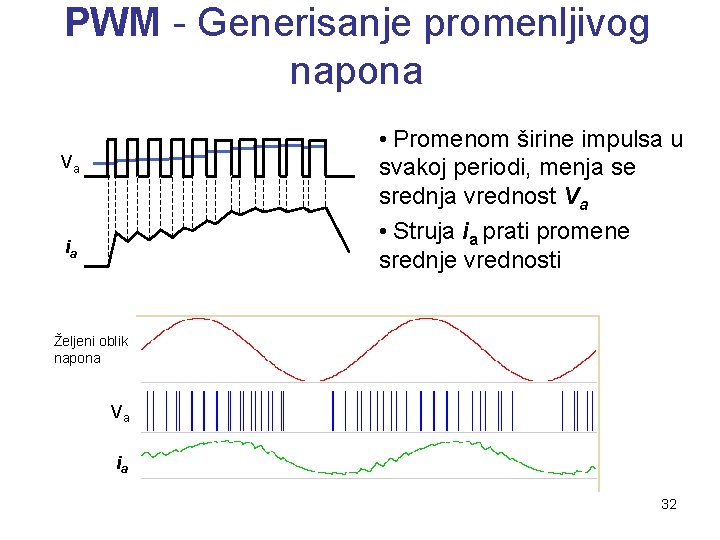 PWM - Generisanje promenljivog napona

$V_a$

$i_a$

• Promenom širine impulsa u svakoj periodi, menja se srednja vrednost $V_a$

• Struja $i_a$ prati promene srednje vrednosti

Željeni oblik napona

$V_a$

$i_a$

32